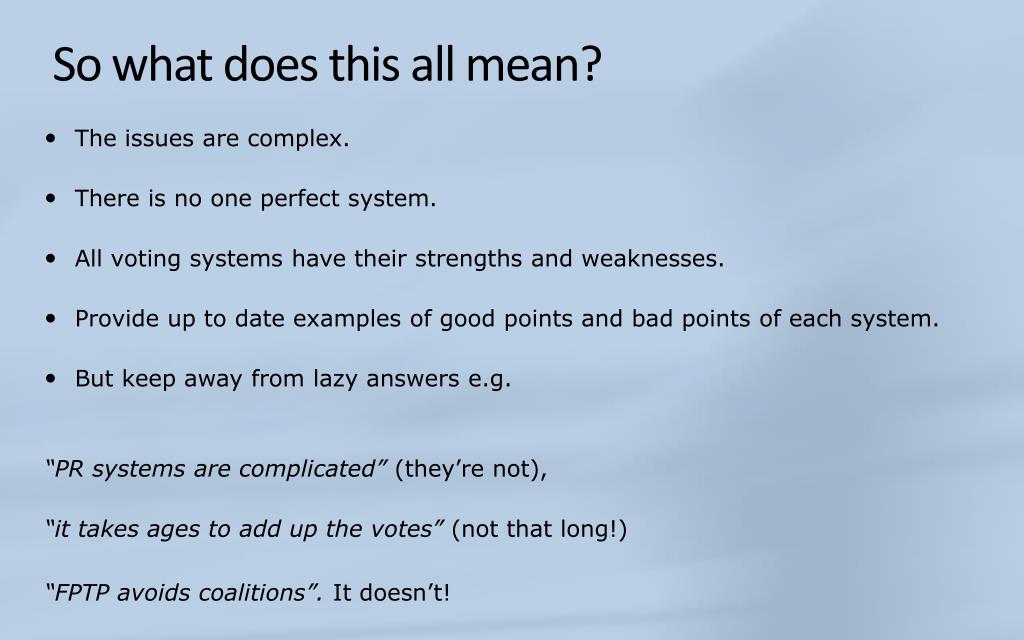 So what does this all mean?

• The issues are complex.

• There is no one perfect system.

• All voting systems have their strengths and weaknesses.

• Provide up to date examples of good points and bad points of each system.

• But keep away from lazy answers e.g.

“PR systems are complicated” (they’re not),

“it takes ages to add up the votes” (not that long!)

“FPTP avoids coalitions”. It doesn’t!